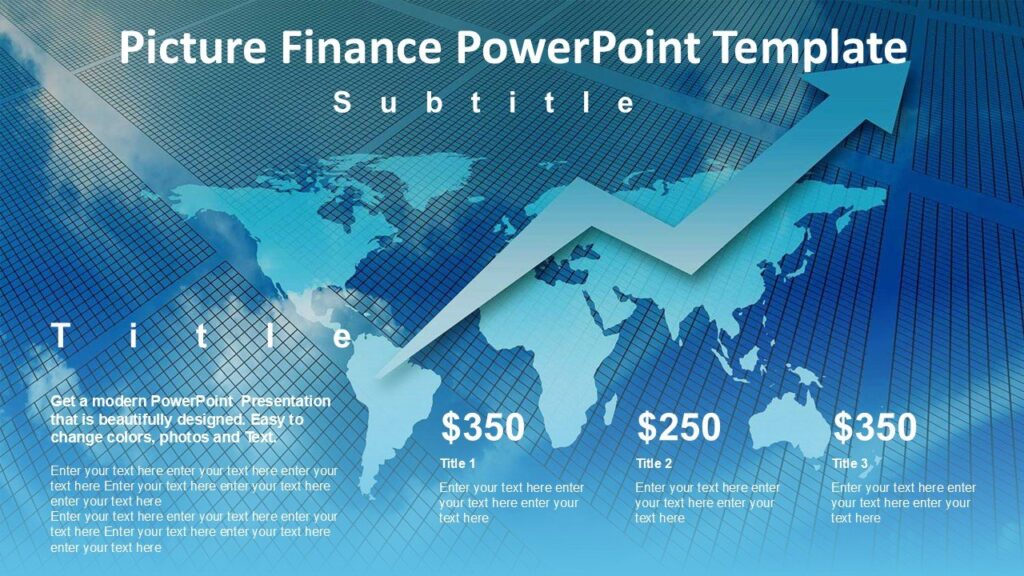 Picture Finance PowerPoint Template

Subtitle

Title

Get a modern PowerPoint Presentation that is beautifully designed. Easy to change colors, photos and Text.

Enter your text here enter your text here enter your text here Enter your text here enter your text here enter your text here
Enter your text here enter your text here enter your text here Enter your text here enter your text here enter your text here

$350

Title 1

Enter your text here enter your text here enter your text here

$250

Title 2

Enter your text here enter your text here enter your text here

$350

Title 3

Enter your text here enter your text here enter your text here